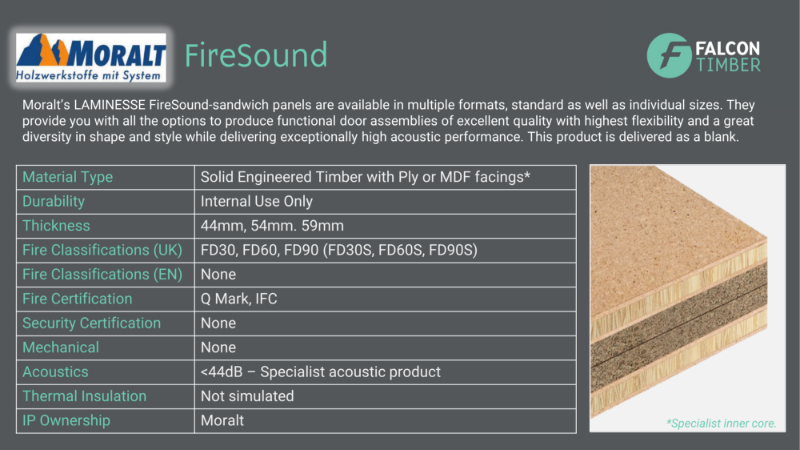 MORALT
Holzwerkstoffe mit System

FireSound

FALCON TIMBER

Moralt's LAMINESSE FireSound-sandwich panels are available in multiple formats, standard as well as individual sizes. They provide you with all the options to produce functional door assemblies of excellent quality with highest flexibility and a great diversity in shape and style while delivering exceptionally high acoustic performance. This product is delivered as a blank.

| Material Type | Solid Engineered Timber with Ply or MDF facings* |
|---|---|
| Durability | Internal Use Only |
| Thickness | 44mm, 54mm. 59mm |
| Fire Classifications (UK) | FD30, FD60, FD90 (FD30S, FD60S, FD90S) |
| Fire Classifications (EN) | None |
| Fire Certification | Q Mark, IFC |
| Security Certification | None |
| Mechanical | None |
| Acoustics | <44dB – Specialist acoustic product |
| Thermal Insulation | Not simulated |
| IP Ownership | Moralt |

*Specialist inner core.